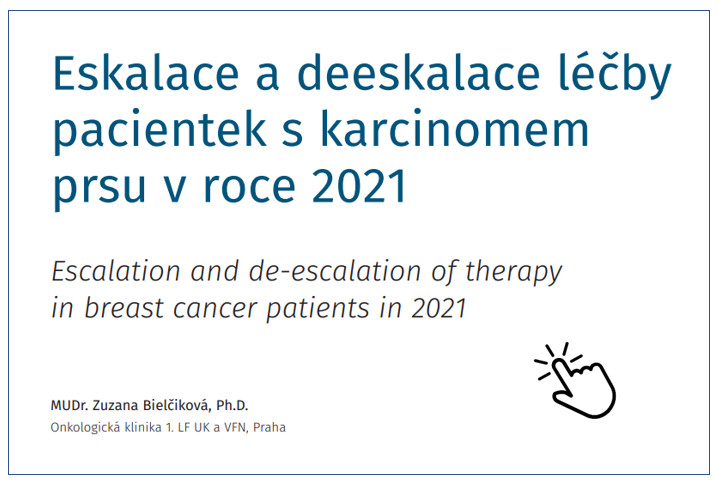 Eskalace a deeskalace léčby pacientek s karcinomem prsu v roce 2021

Escalation and de-escalation of therapy in breast cancer patients in 2021

MUDr. Zuzana Bielčiková, Ph.D.
Onkologická klinika 1. LF UK a VFN, Praha